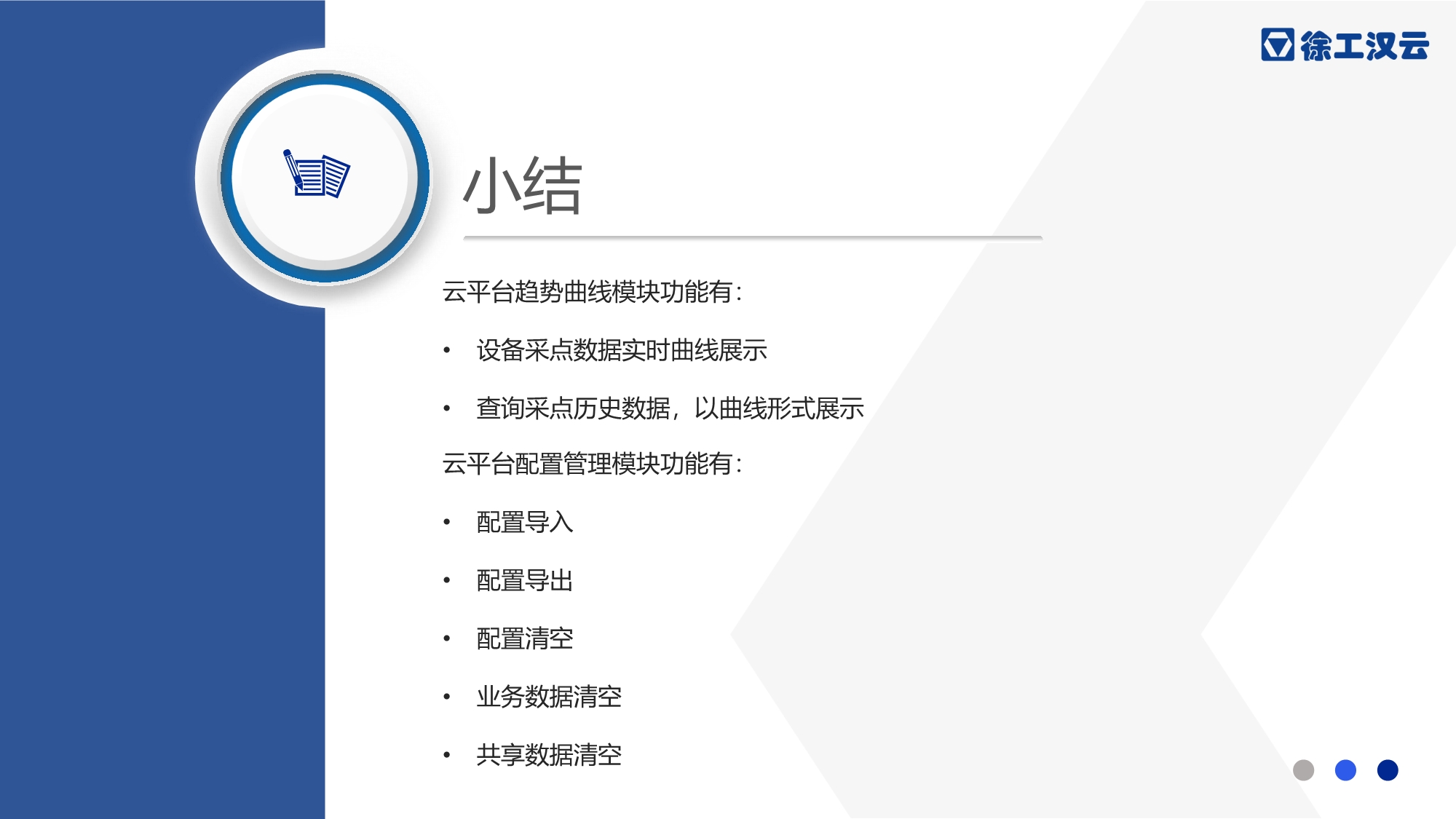 徐工汉云

小结

云平台趋势曲线模块功能有：

• 设备采点数据实时曲线展示
• 查询采点历史数据，以曲线形式展示

云平台配置管理模块功能有：

• 配置导入
• 配置导出
• 配置清空
• 业务数据清空
• 共享数据清空